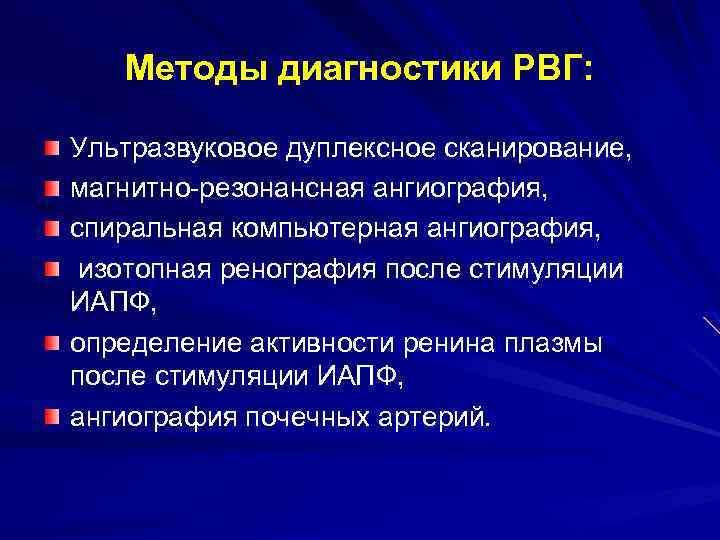 Методы диагностики РВГ:

Ультразвуковое дуплексное сканирование,

магнитно-резонансная ангиография,

спиральная компьютерная ангиография,

изотопная ренография после стимуляции ИАПФ,

определение активности ренина плазмы после стимуляции ИАПФ,

ангиография почечных артерий.